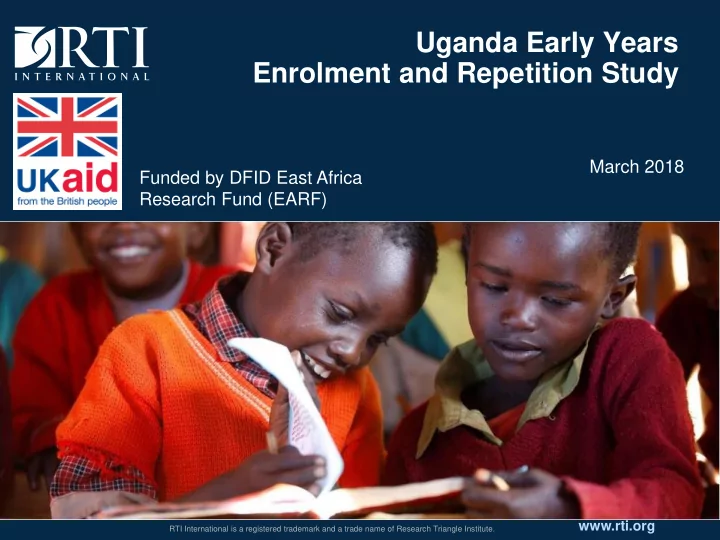 RTI
INTERNATIONAL

Uganda Early Years
Enrolment and Repetition Study

UKaid
from the British people

Funded by DFID East Africa Research Fund (EARF)

March 2018

RTI International is a registered trademark and a trade name of Research Triangle Institute.

www.rti.org